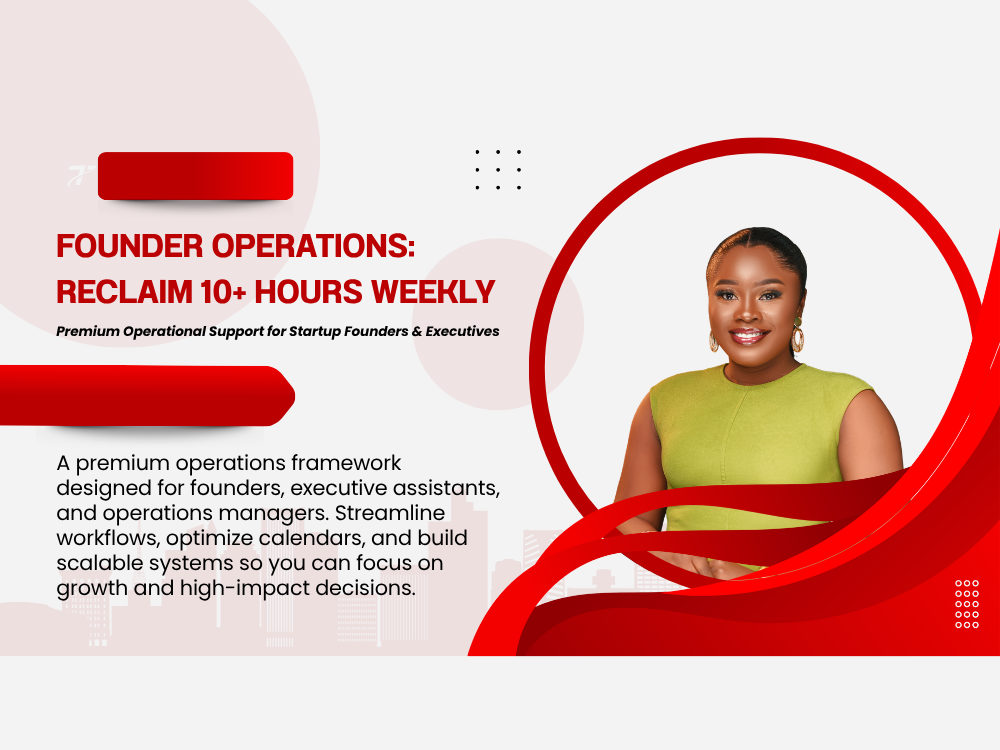 FOUNDER OPERATIONS:
RECLAIM 10+ HOURS WEEKLY

Premium Operational Support for Startup Founders & Executives

A premium operations framework designed for founders, executive assistants, and operations managers. Streamline workflows, optimize calendars, and build scalable systems so you can focus on growth and high-impact decisions.